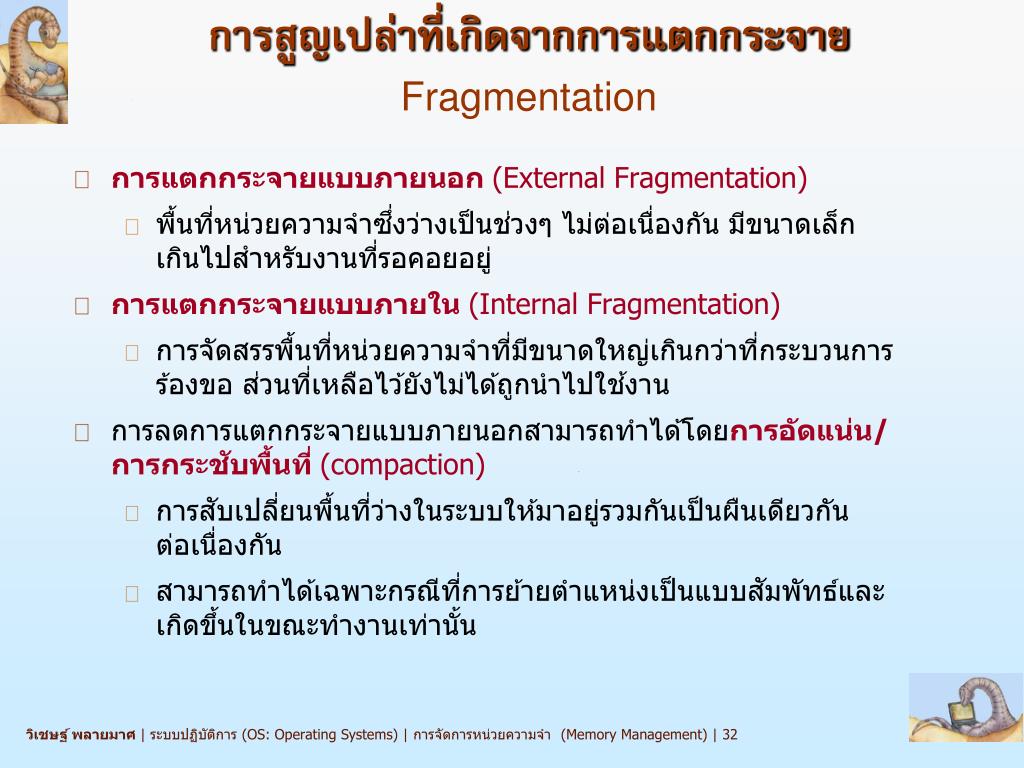 การสูญเปล่าที่เกิดจากการแตกกระจาย
Fragmentation

การแตกกระจายแบบภายนอก (External Fragmentation)

พื้นที่หน่วยความจำซึ่งว่างเป็นช่วงๆ ไม่ต่อเนื่องกัน มีขนาดเล็กเกินไปสำหรับงานที่รอคอยอยู่

การแตกกระจายแบบภายใน (Internal Fragmentation)

การจัดสรรพื้นที่หน่วยความจำที่มีขนาดใหญ่เกินกว่าที่กระบวนการร้องขอ ส่วนที่เหลือไว้ยังไม่ได้ถูกนำไปใช้งาน

การลดการแตกกระจายแบบภายนอกสามารถทำได้โดยการอัดแน่น/การกระชับพื้นที่ (compaction)

การสับเปลี่ยนพื้นที่ว่างในระบบให้มาอยู่รวมกันเป็นผืนเดียวกันต่อเนื่องกัน

สามารถทำได้เฉพาะกรณีที่การย้ายตำแหน่งเป็นแบบสัมพัทธ์และเกิดขึ้นในขณะทำงานเท่านั้น

วิเชษฐ์ พลายมาศ | ระบบปฏิบัติการ (OS: Operating Systems) | การจัดการหน่วยความจำ (Memory Management) | 32